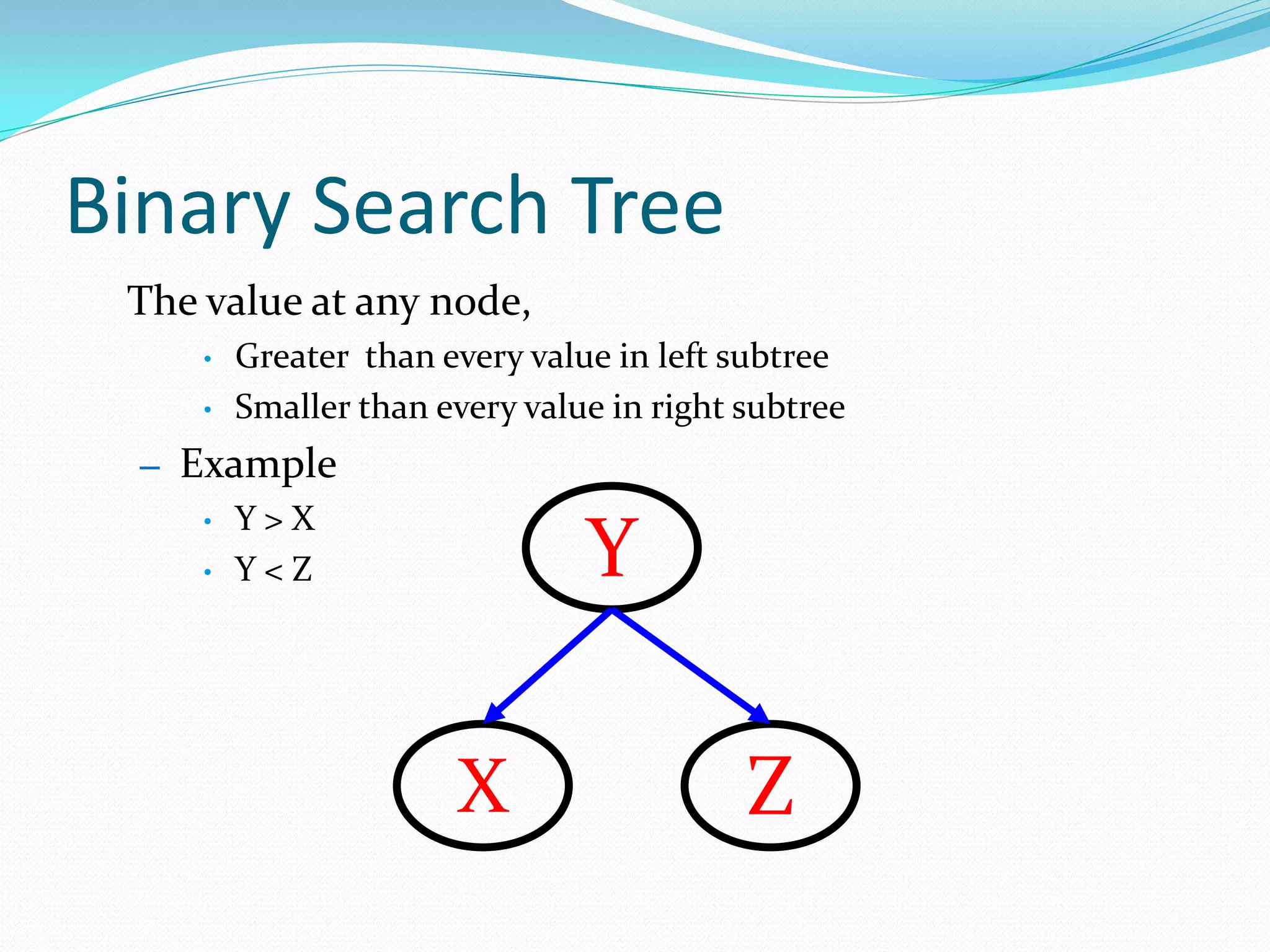 Binary Search Tree

The value at any node,

• Greater than every value in left subtree
• Smaller than every value in right subtree

– Example

• Y > X
• Y < Z

Y

X

Z